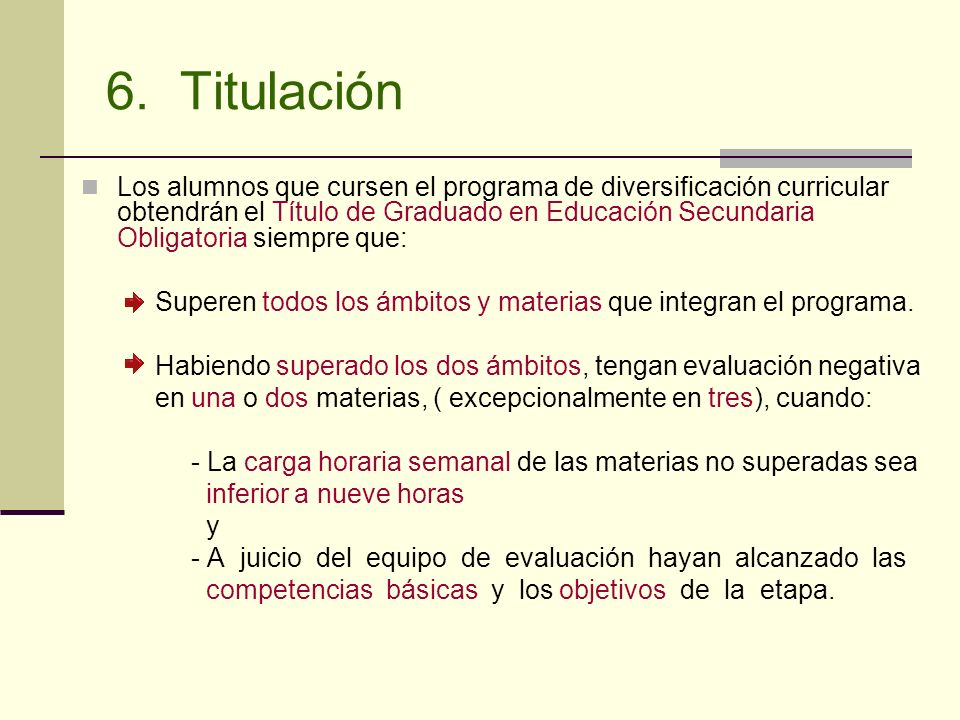 6. Titulación

Los alumnos que cursen el programa de diversificación curricular obtendrán el Título de Graduado en Educación Secundaria Obligatoria siempre que:

Superen todos los ámbitos y materias que integran el programa.

Habiendo superado los dos ámbitos, tengan evaluación negativa en una o dos materias, ( excepcionalmente en tres), cuando:

- La carga horaria semanal de las materias no superadas sea inferior a nueve horas
y
- A juicio del equipo de evaluación hayan alcanzado las competencias básicas y los objetivos de la etapa.